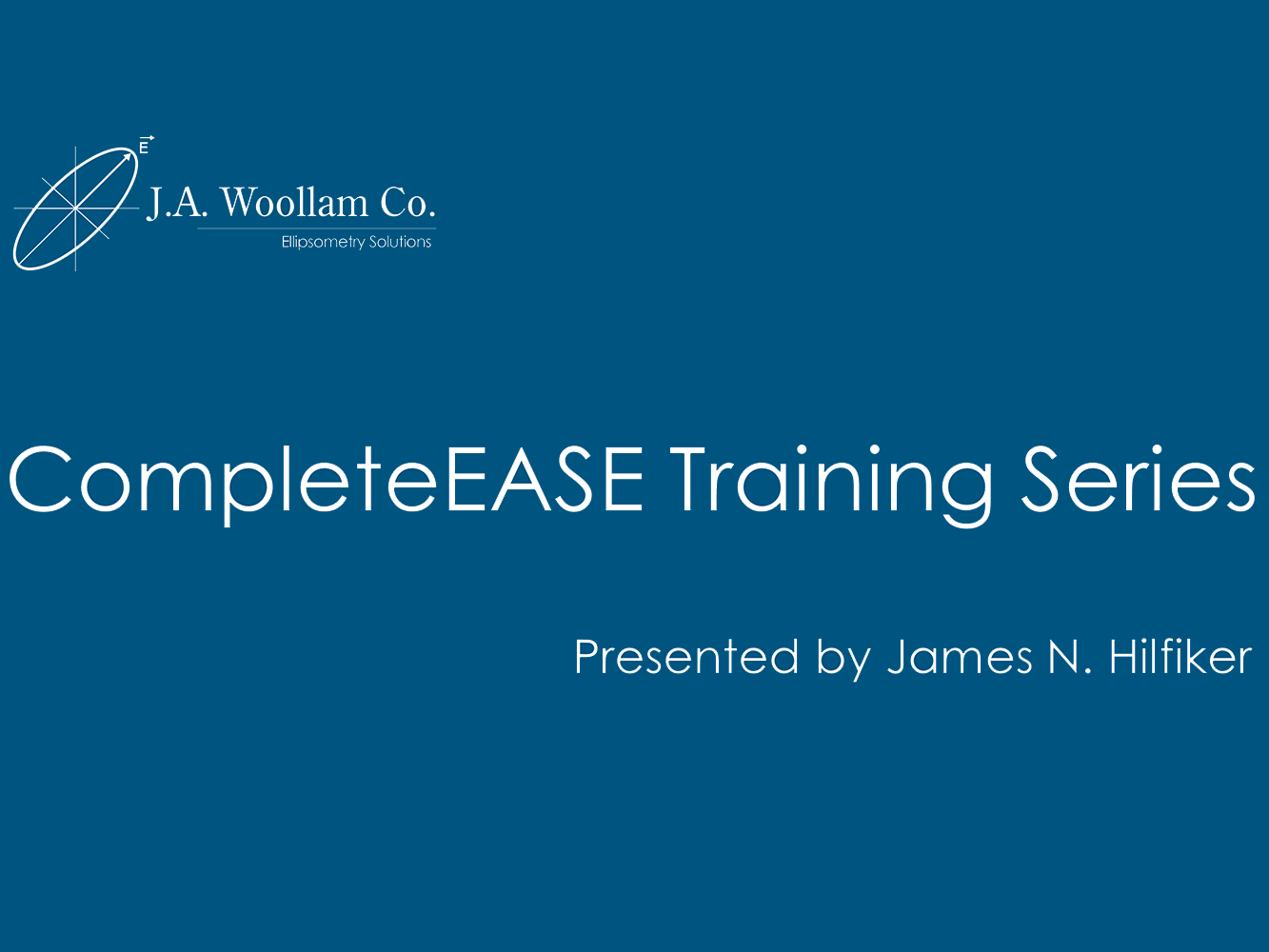 $\vec{E}$

J.A. Woollam Co.

Ellipsometry Solutions

CompleteEASE Training Series

Presented by James N. Hilfiker